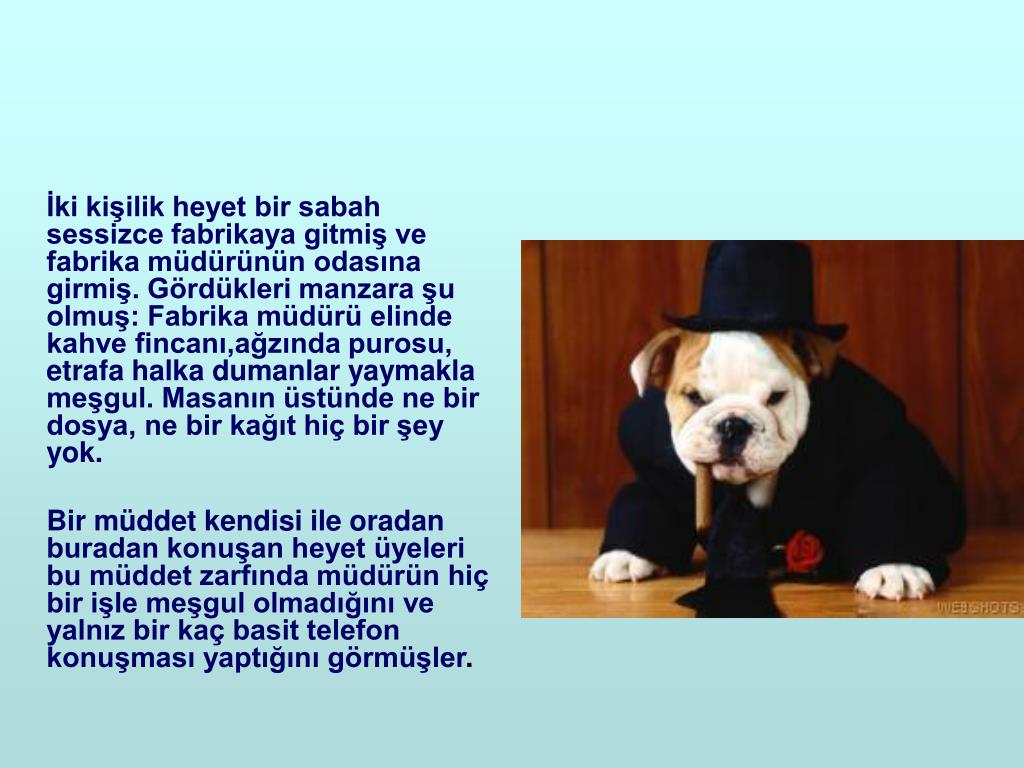 İki kişilik heyet bir sabah sessizce fabrikaya gitmiş ve fabrika müdürünün odasına girmiş. Gördükleri manzara şu olmuş: Fabrika müdürü elinde kahve fincanı,ağzında purosu, etrafa halka dumanlar yaymakla meşgul. Masanın üstünde ne bir dosya, ne bir kağıt hiç bir şey yok.

Bir müddet kendisi ile oradan buradan konuşan heyet üyeleri bu müddet zarfında müdürün hiç bir işle meşgul olmadığını ve yalnız bir kaç basit telefon konuşması yaptığını görmüşler.

WEBSHOTS